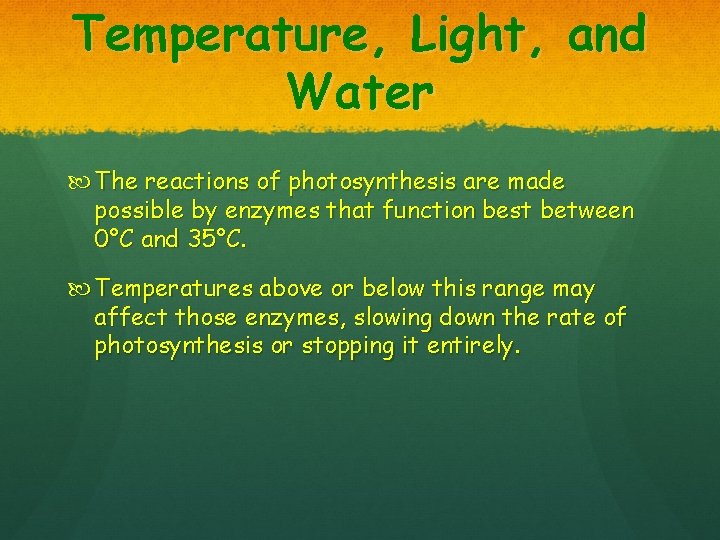 Temperature, Light, and Water

The reactions of photosynthesis are made possible by enzymes that function best between 0°C and 35°C.

Temperatures above or below this range may affect those enzymes, slowing down the rate of photosynthesis or stopping it entirely.